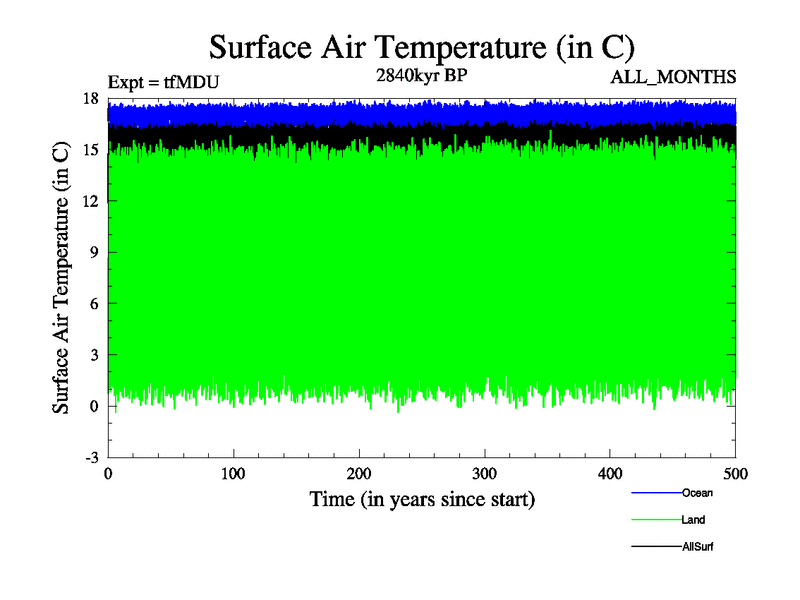 Surface Air Temperature (in C)

Expt = tfMDU

2840kyr BP

ALL_MONTHS

Surface Air Temperature (in C)

18
15
12
9
6
3
0
-3

0
100
200
300
400
500

Time (in years since start)

Ocean
Land
AllSurf